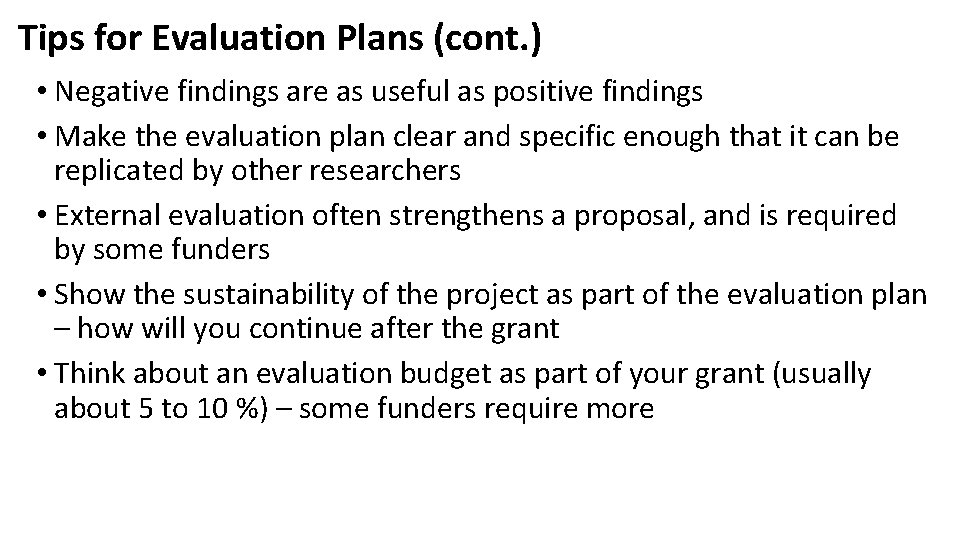 Tips for Evaluation Plans (cont.)

• Negative findings are as useful as positive findings

• Make the evaluation plan clear and specific enough that it can be replicated by other researchers

• External evaluation often strengthens a proposal, and is required by some funders

• Show the sustainability of the project as part of the evaluation plan – how will you continue after the grant

• Think about an evaluation budget as part of your grant (usually about 5 to 10 %) – some funders require more